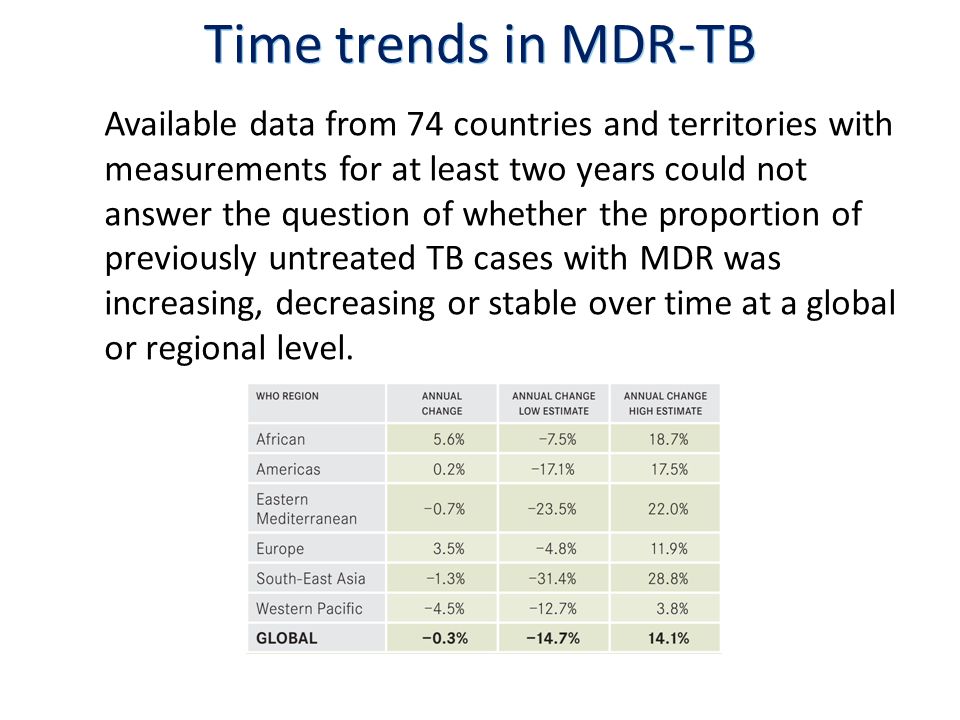 Time trends in MDR-TB

Available data from 74 countries and territories with measurements for at least two years could not answer the question of whether the proportion of previously untreated TB cases with MDR was increasing, decreasing or stable over time at a global or regional level.

| WHO REGION | ANNUAL CHANGE | ANNUAL CHANGE LOW ESTIMATE | ANNUAL CHANGE HIGH ESTIMATE |
|---|---|---|---|
| African | 5.6% | −7.5% | 18.7% |
| Americas | 0.2% | −17.1% | 17.5% |
| Eastern Mediterranean | −0.7% | −23.5% | 22.0% |
| Europe | 3.5% | −4.8% | 11.9% |
| South-East Asia | −1.3% | −31.4% | 28.8% |
| Western Pacific | −4.5% | −12.7% | 3.8% |
| GLOBAL | −0.3% | −14.7% | 14.1% |